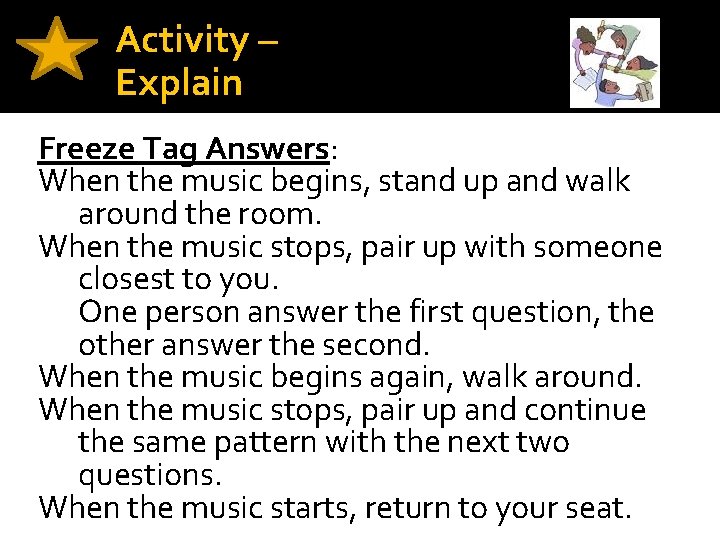 Activity – Explain

Freeze Tag Answers:

When the music begins, stand up and walk around the room.

When the music stops, pair up with someone closest to you.

One person answer the first question, the other answer the second.

When the music begins again, walk around.

When the music stops, pair up and continue the same pattern with the next two questions.

When the music starts, return to your seat.